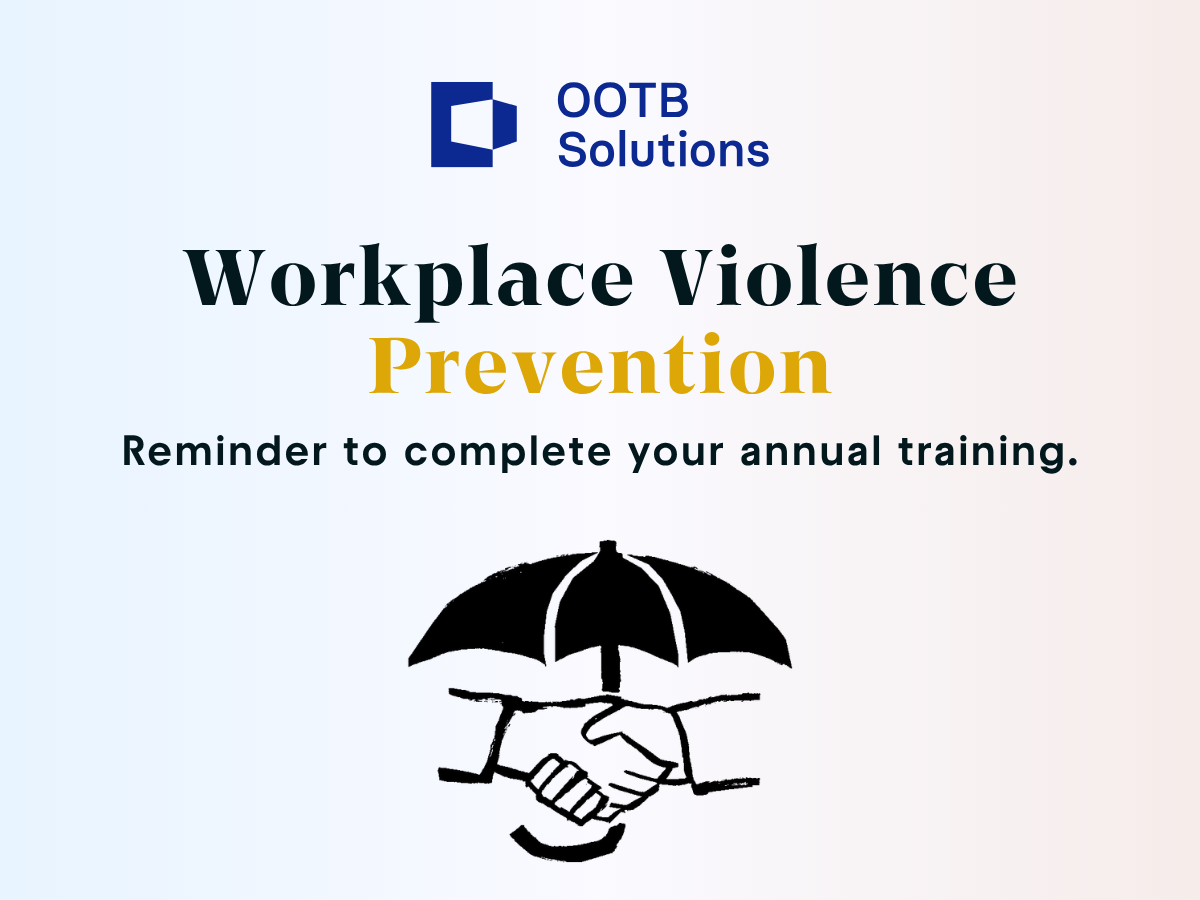 OOTB
Solutions

Workplace Violence
Prevention

Reminder to complete your annual training.